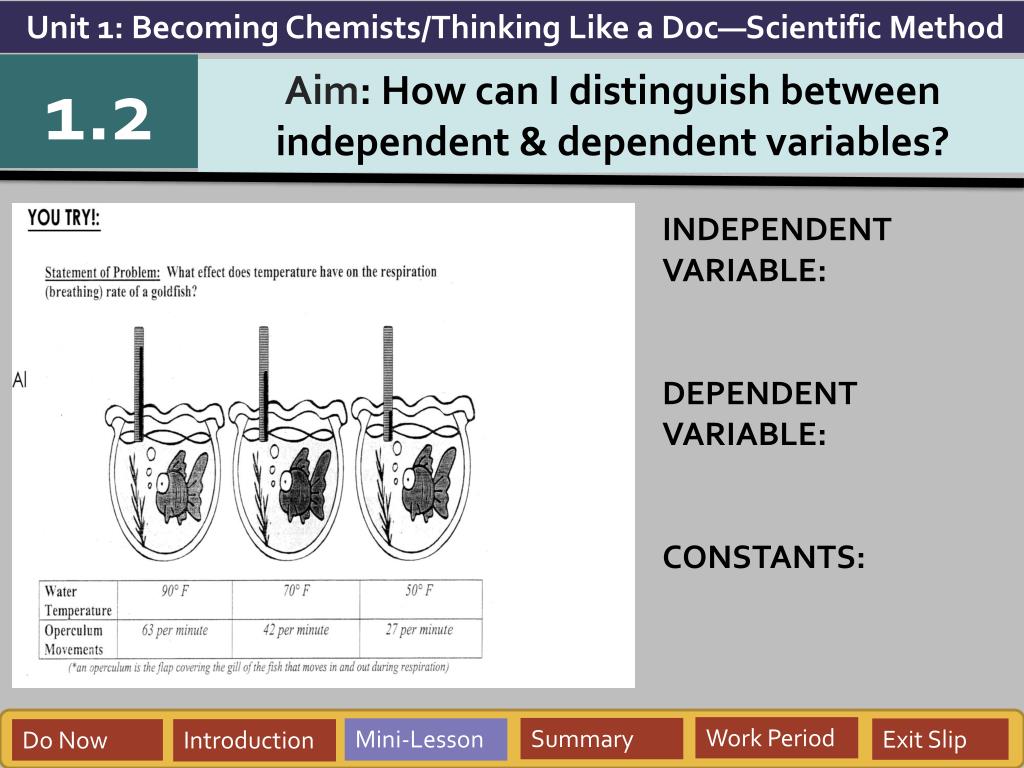 Unit 1: Becoming Chemists/Thinking Like a Doc—Scientific Method

1.2

Aim: How can I distinguish between independent & dependent variables?

YOU TRY!:

Statement of Problem: What effect does temperature have on the respiration (breathing) rate of a goldfish?

Al

| Water Temperature | 90° F | 70° F | 50° F |
|---|---|---|---|
| Operculum Movements | 63 per minute | 42 per minute | 27 per minute |

(*an operculum is the flap covering the gill of the fish that moves in and out during respiration)

INDEPENDENT VARIABLE:

DEPENDENT VARIABLE:

CONSTANTS:

Do Now

Introduction

Mini-Lesson

Summary

Work Period

Exit Slip